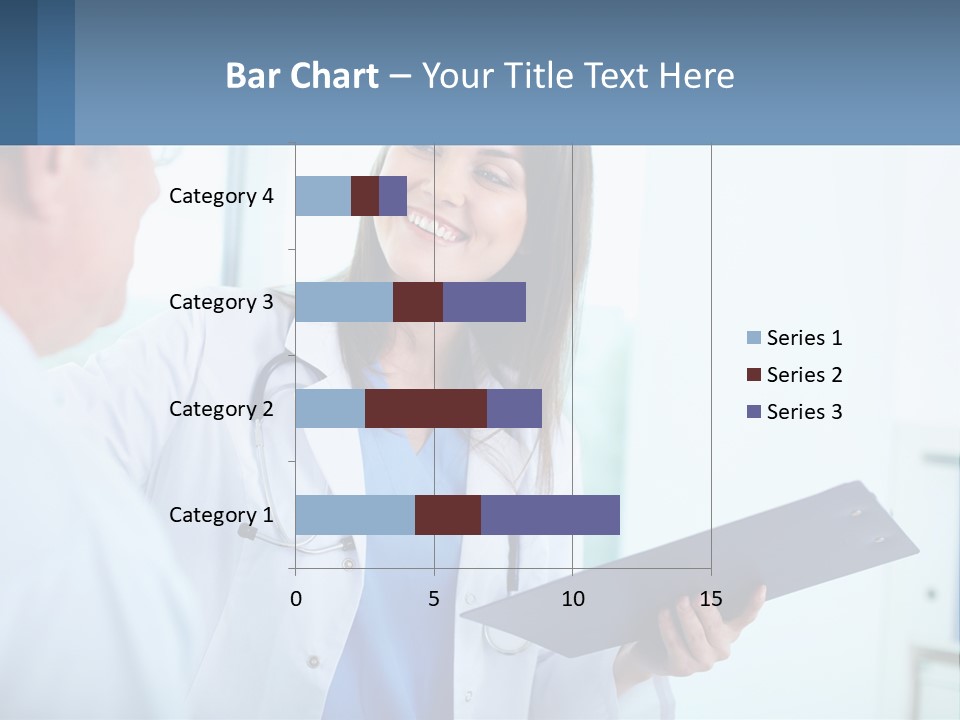 Bar Chart – Your Title Text Here

Category 4
Category 3
Category 2
Category 1

0
5
10
15

Series 1
Series 2
Series 3